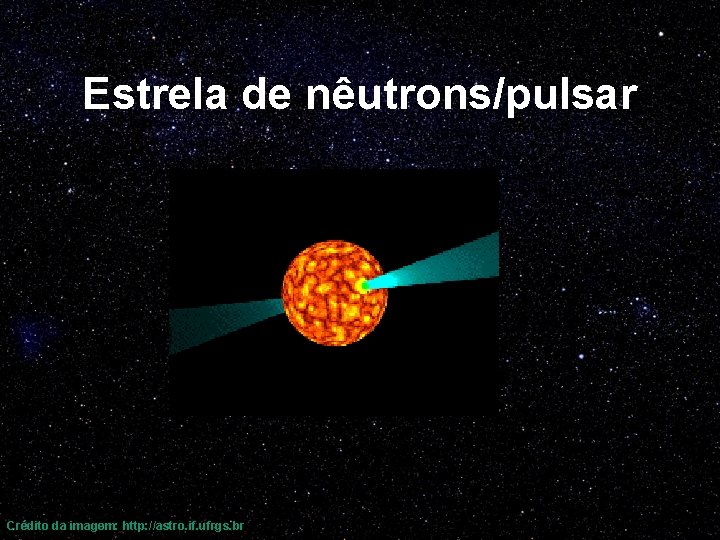 Estrela de nêutrons/pulsar

Crédito da imagem: http://astro.if.ufrgs.br